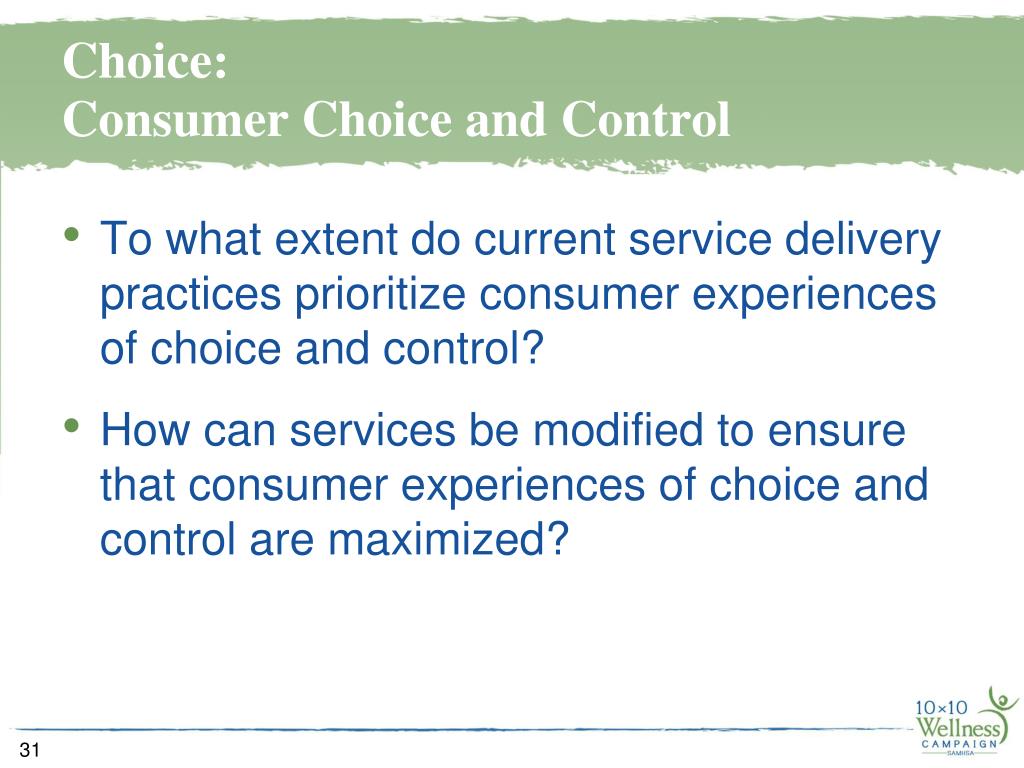 Choice:
Consumer Choice and Control

• To what extent do current service delivery practices prioritize consumer experiences of choice and control?

• How can services be modified to ensure that consumer experiences of choice and control are maximized?

31

10×10
Wellness
CAMPAIGN
SAMHSA